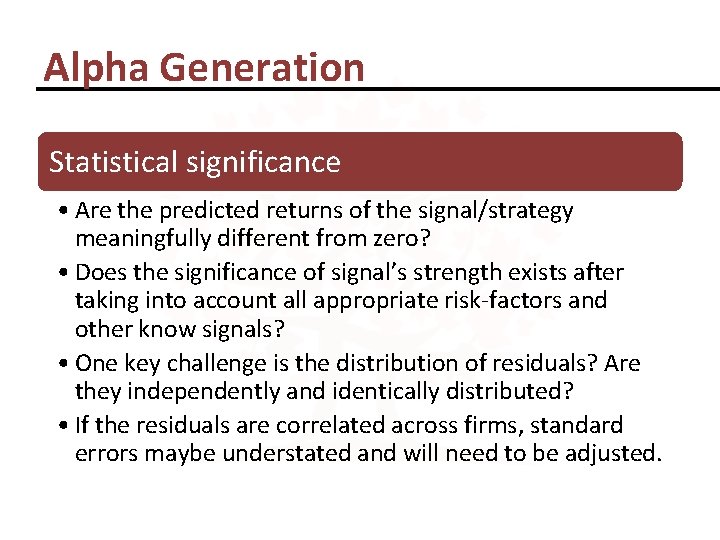 Alpha Generation

Statistical significance

• Are the predicted returns of the signal/strategy meaningfully different from zero?
• Does the significance of signal's strength exists after taking into account all appropriate risk-factors and other know signals?
• One key challenge is the distribution of residuals? Are they independently and identically distributed?
• If the residuals are correlated across firms, standard errors maybe understated and will need to be adjusted.